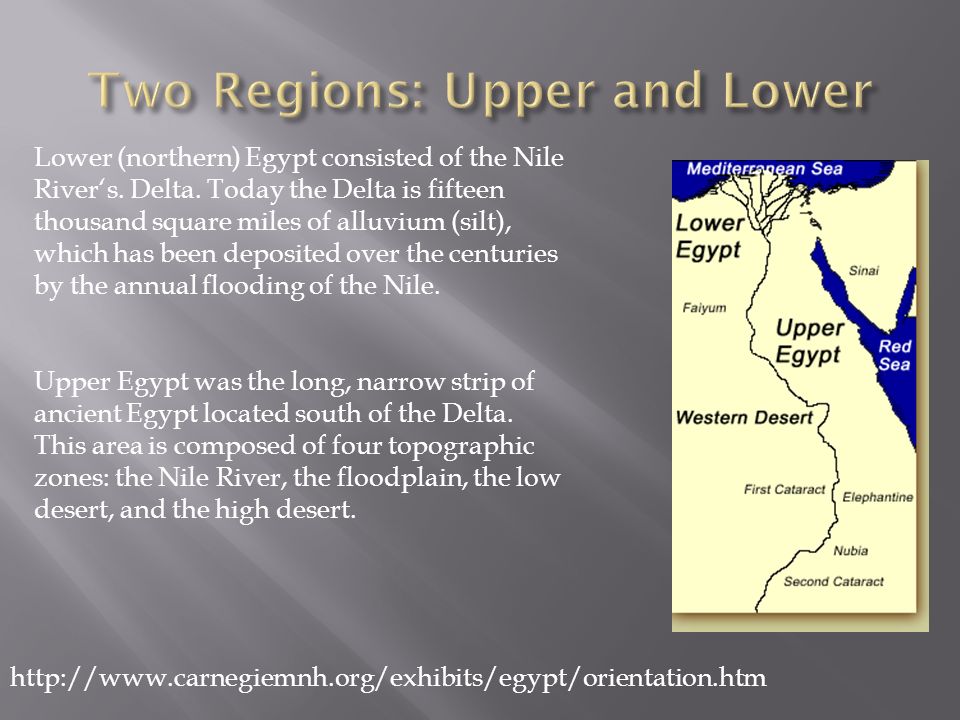 Two Regions: Upper and Lower

Lower (northern) Egypt consisted of the Nile River's. Delta. Today the Delta is fifteen thousand square miles of alluvium (silt), which has been deposited over the centuries by the annual flooding of the Nile.

Upper Egypt was the long, narrow strip of ancient Egypt located south of the Delta. This area is composed of four topographic zones: the Nile River, the floodplain, the low desert, and the high desert.

Mediterranean Sea
Lower Egypt
Sinai
Faiyum
Upper Egypt
Red Sea
Western Desert
First Cataract
Elephantine
Nubia
Second Cataract

http://www.carnegiemnh.org/exhibits/egypt/orientation.htm